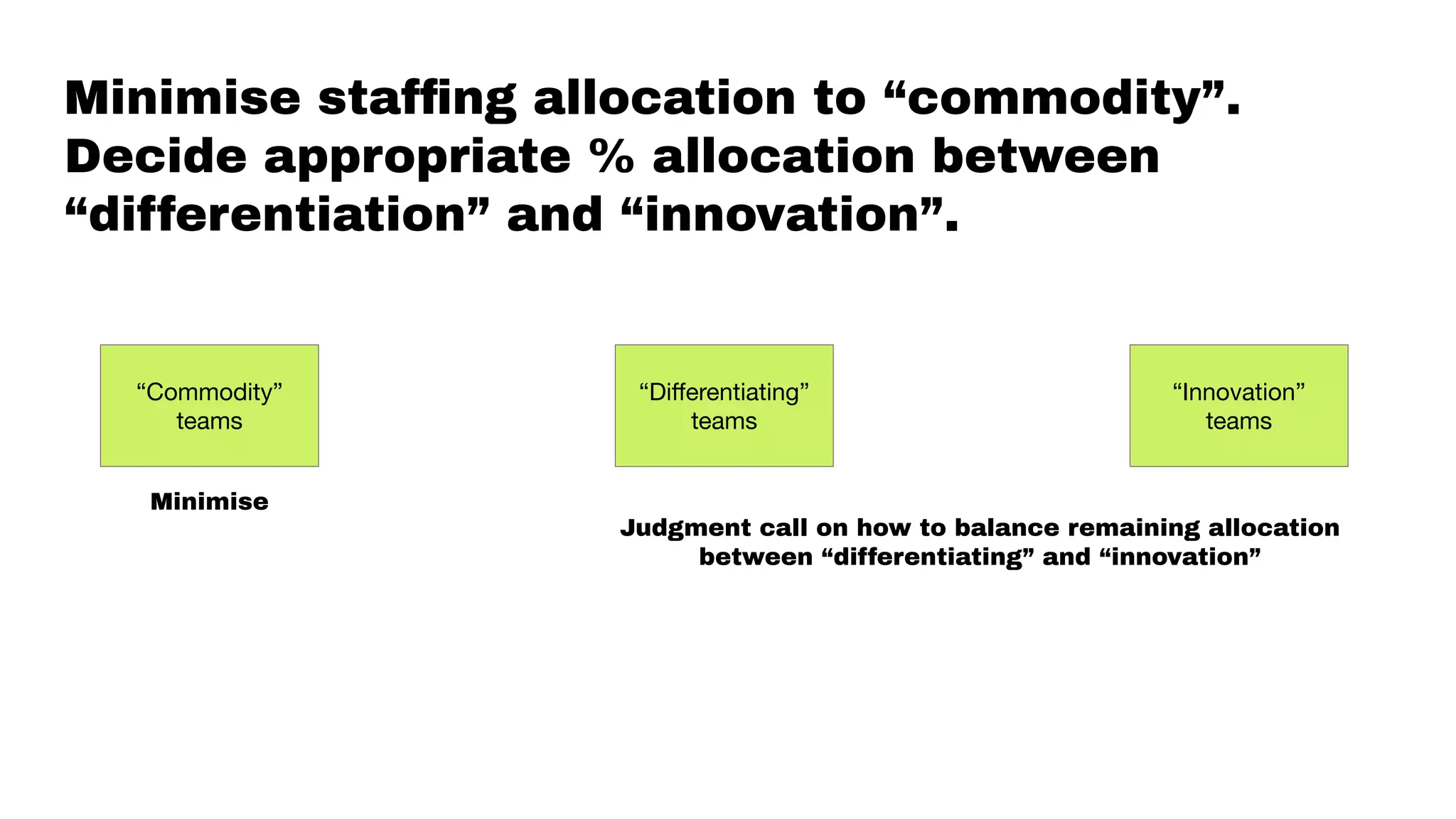 Minimise staffing allocation to “commodity”. Decide appropriate % allocation between “differentiation” and “innovation”.

“Commodity” teams

“Differentiating” teams

“Innovation” teams

Minimise

Judgment call on how to balance remaining allocation between “differentiating” and “innovation”